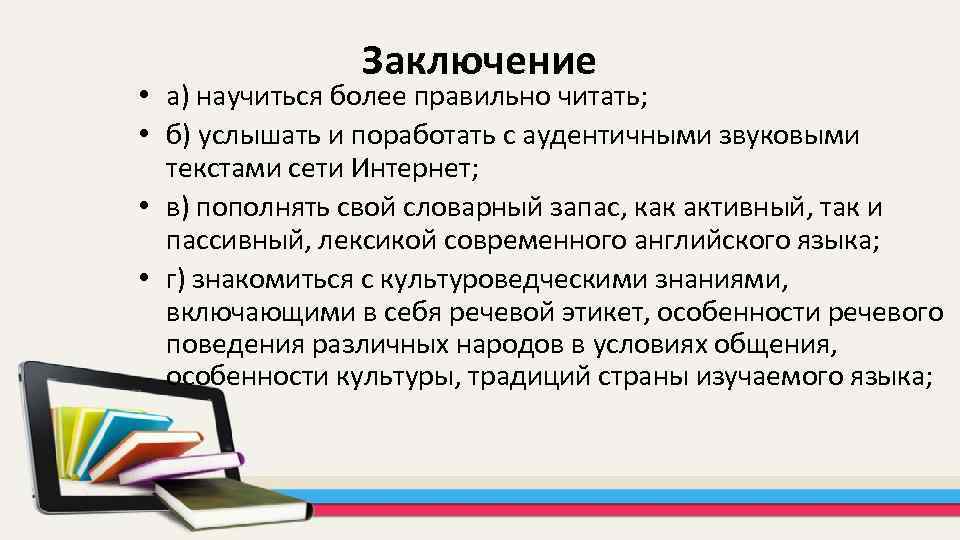 Заключение

• а) научиться более правильно читать;

• б) услышать и поработать с аудентичными звуковыми текстами сети Интернет;

• в) пополнять свой словарный запас, как активный, так и пассивный, лексикой современного английского языка;

• г) знакомиться с культуроведческими знаниями, включающими в себя речевой этикет, особенности речевого поведения различных народов в условиях общения, особенности культуры, традиций страны изучаемого языка;